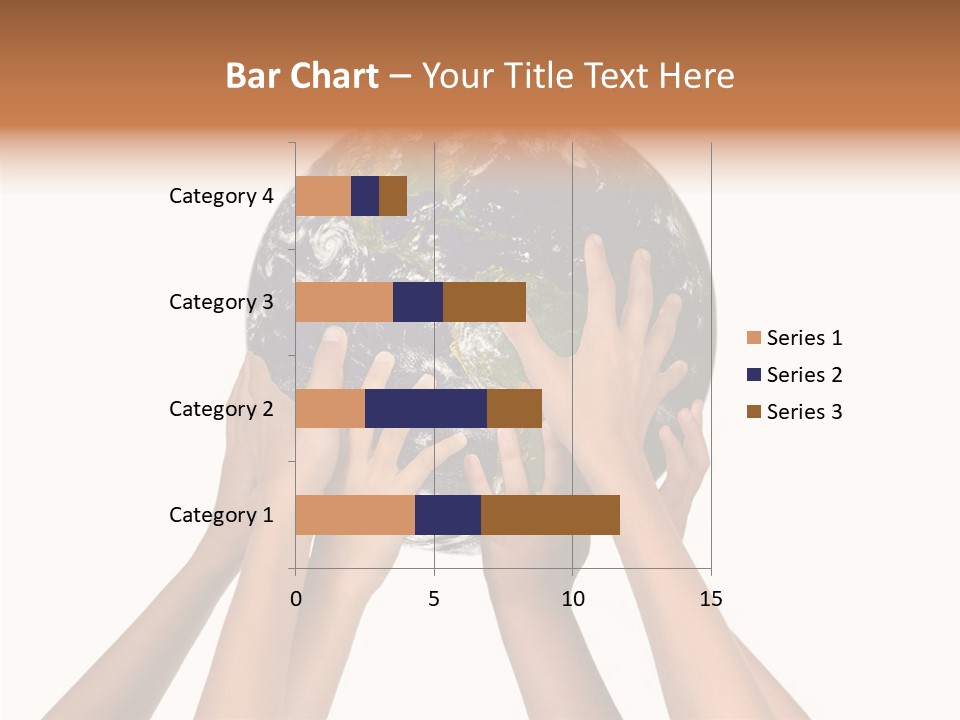 Bar Chart – Your Title Text Here

Category 4
Category 3
Category 2
Category 1

0
5
10
15

Series 1
Series 2
Series 3